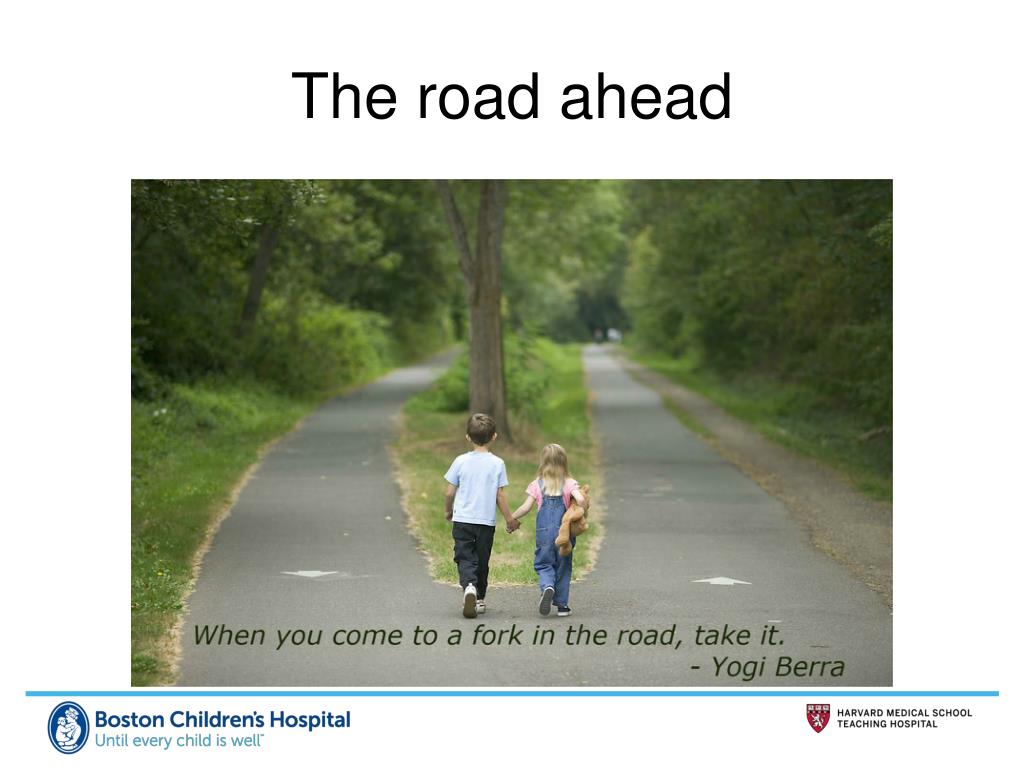 The road ahead

When you come to a fork in the road, take it.
- Yogi Berra

Boston Children's Hospital
Until every child is well™

HARVARD MEDICAL SCHOOL
TEACHING HOSPITAL